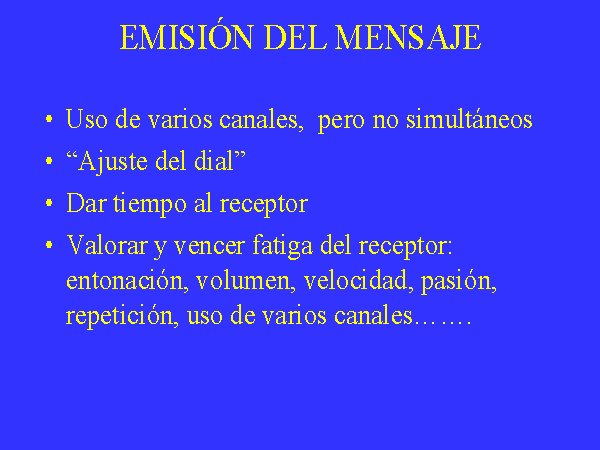 EMISIÓN DEL MENSAJE

• Uso de varios canales, pero no simultáneos
• “Ajuste del dial”
• Dar tiempo al receptor
• Valorar y vencer fatiga del receptor: entonación, volumen, velocidad, pasión, repetición, uso de varios canales…….